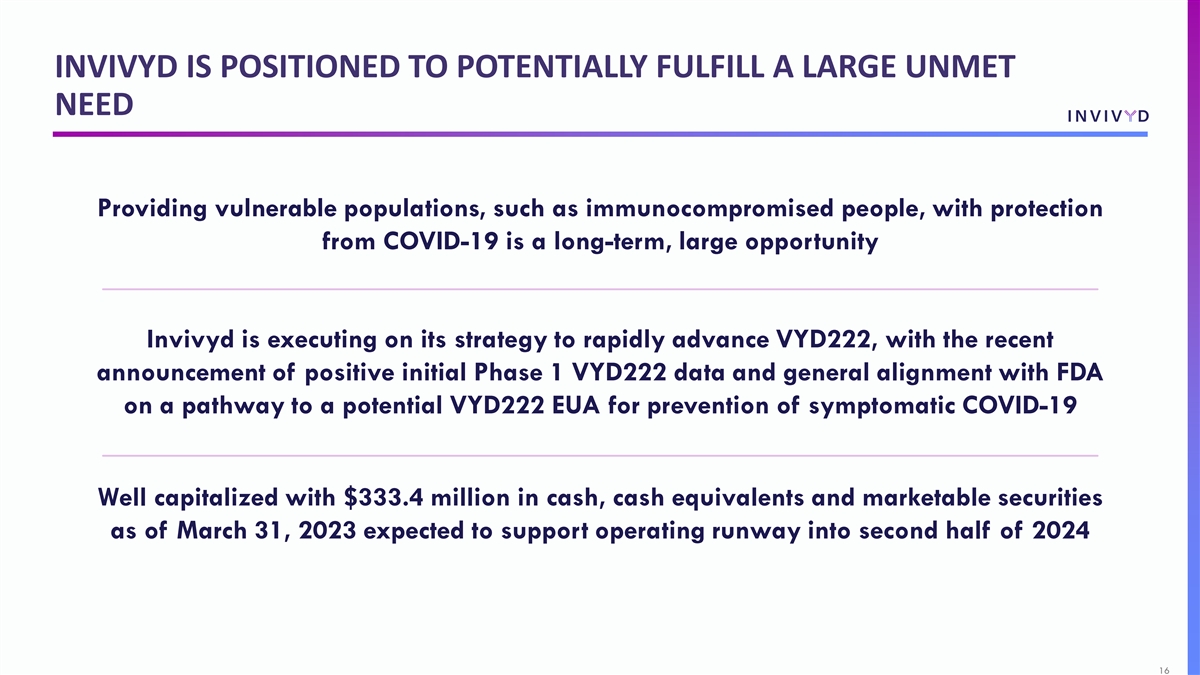 INVIVYD IS POSITIONED TO POTENTIALLY FULFILL A LARGE UNMET NEED

INVIVYD

Providing vulnerable populations, such as immunocompromised people, with protection from COVID-19 is a long-term, large opportunity

Invivyd is executing on its strategy to rapidly advance VYD222, with the recent announcement of positive initial Phase 1 VYD222 data and general alignment with FDA on a pathway to a potential VYD222 EUA for prevention of symptomatic COVID-19

Well capitalized with \$333.4 million in cash, cash equivalents and marketable securities as of March 31, 2023 expected to support operating runway into second half of 2024

16